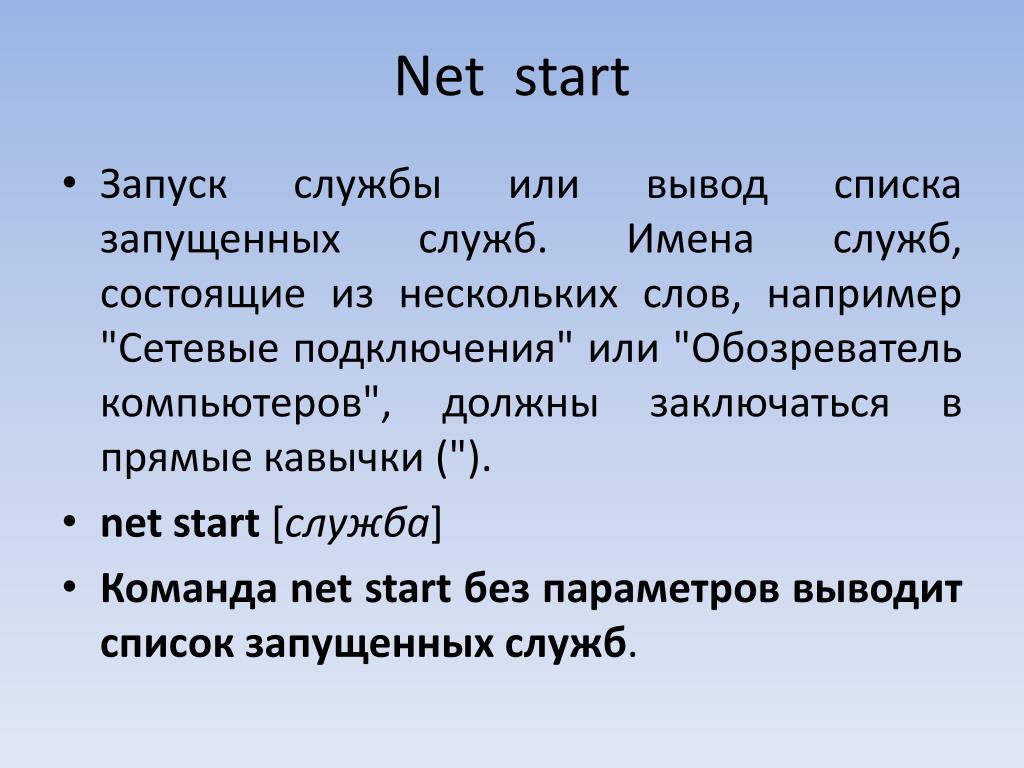 Net start

• Запуск службы или вывод списка запущенных служб. Имена служб, состоящие из нескольких слов, например "Сетевые подключения" или "Обозреватель компьютеров", должны заключаться в прямые кавычки (").

• net start [служба]

• Команда net start без параметров выводит список запущенных служб.